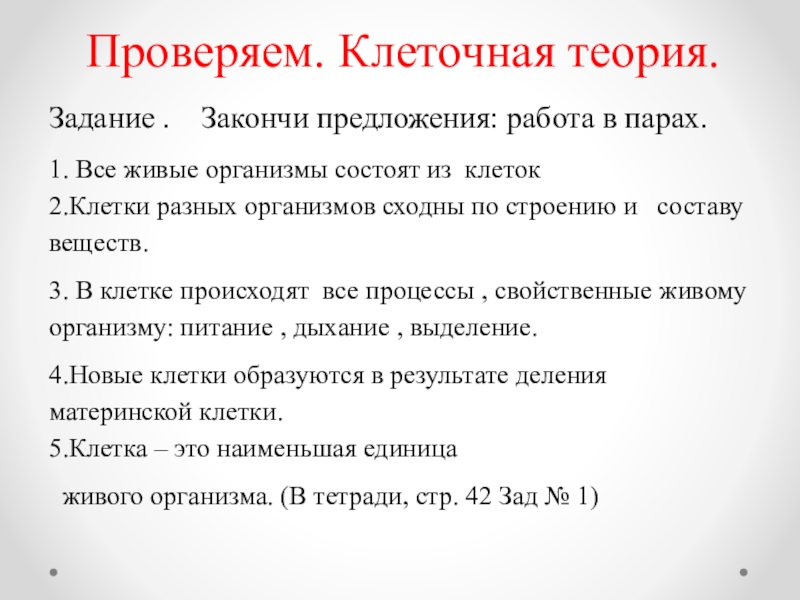 Проверяем. Клеточная теория.

Задание .    Закончи предложения: работа в парах.

1. Все живые организмы состоят из клеток
2.Клетки разных организмов сходны по строению и составу веществ.

3. В клетке происходят все процессы , свойственные живому организму: питание , дыхание , выделение.

4.Новые клетки образуются в результате деления материнской клетки.
5.Клетка – это наименьшая единица

живого организма. (В тетради, стр. 42 Зад № 1)